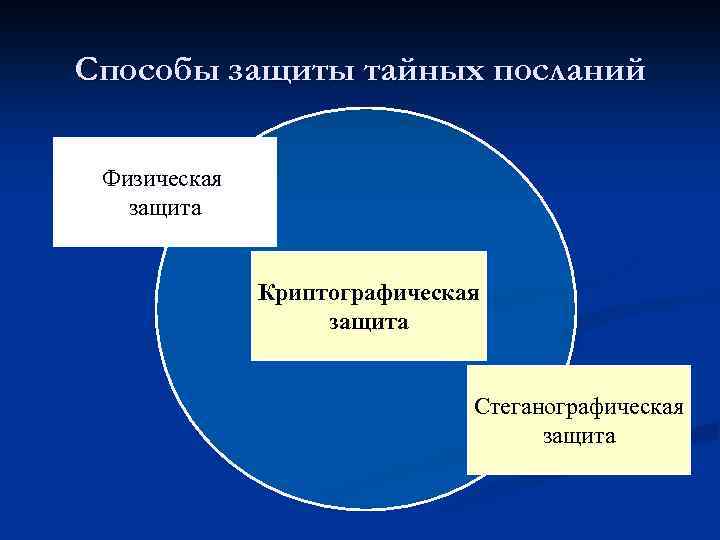 Способы защиты тайных посланий

Физическая защита

Криптографическая защита

Стеганографическая защита